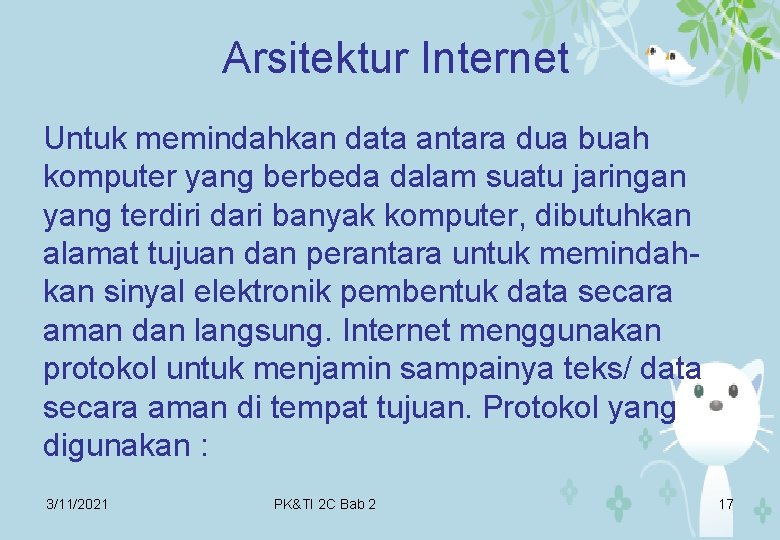 Arsitektur Internet

Untuk memindahkan data antara dua buah komputer yang berbeda dalam suatu jaringan yang terdiri dari banyak komputer, dibutuhkan alamat tujuan dan perantara untuk memindahkan sinyal elektronik pembentuk data secara aman dan langsung. Internet menggunakan protokol untuk menjamin sampainya teks/ data secara aman di tempat tujuan. Protokol yang digunakan :

3/11/2021

PK&TI 2C Bab 2

17